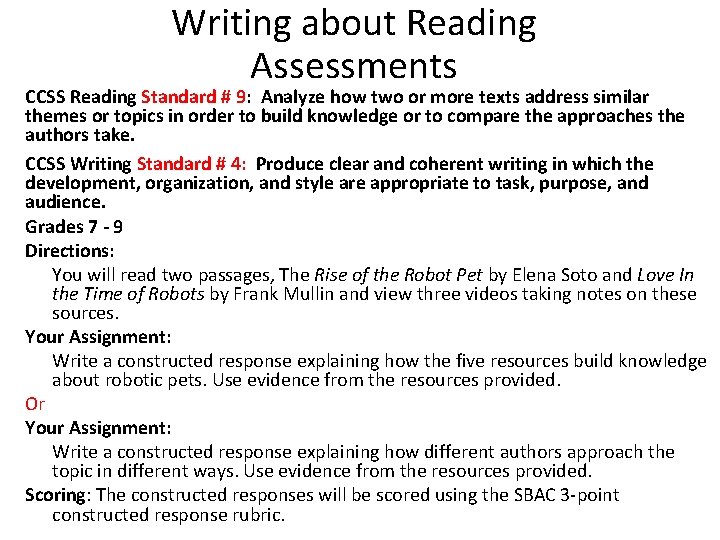 Writing about Reading Assessments

CCSS Reading Standard # 9: Analyze how two or more texts address similar themes or topics in order to build knowledge or to compare the approaches the authors take.

CCSS Writing Standard # 4: Produce clear and coherent writing in which the development, organization, and style are appropriate to task, purpose, and audience.

Grades 7 - 9

Directions:

You will read two passages, The Rise of the Robot Pet by Elena Soto and Love In the Time of Robots by Frank Mullin and view three videos taking notes on these sources.

Your Assignment:

Write a constructed response explaining how the five resources build knowledge about robotic pets. Use evidence from the resources provided.

Or

Your Assignment:

Write a constructed response explaining how different authors approach the topic in different ways. Use evidence from the resources provided.

Scoring: The constructed responses will be scored using the SBAC 3-point constructed response rubric.